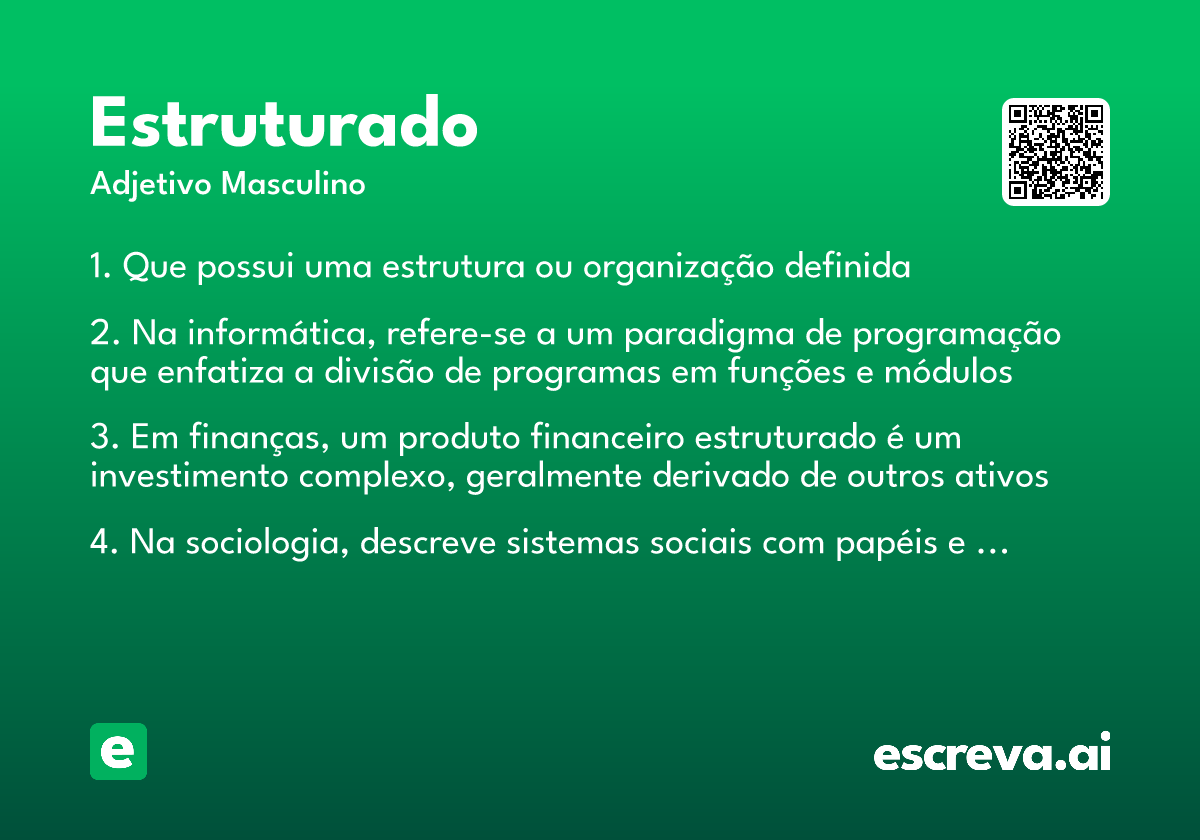 Estruturado
Adjetivo Masculino

1. Que possui uma estrutura ou organização definida

2. Na informática, refere-se a um paradigma de programação que enfatiza a divisão de programas em funções e módulos

3. Em finanças, um produto financeiro estruturado é um investimento complexo, geralmente derivado de outros ativos

4. Na sociologia, descreve sistemas sociais com papéis e ...

e

escreva.ai